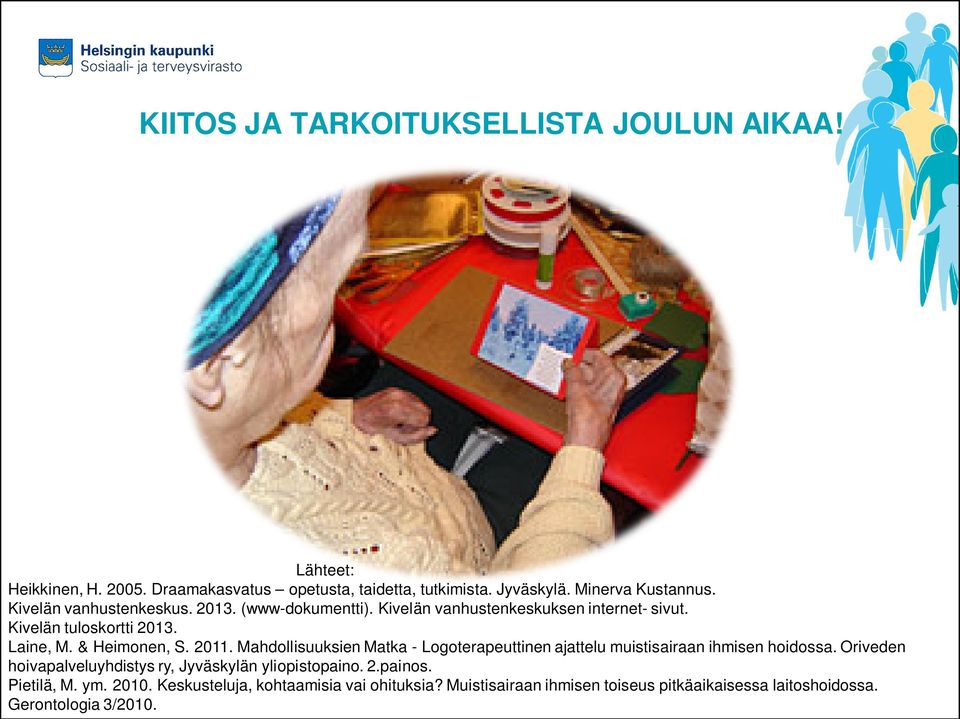 Helsingin kaupunki
Sosiaali- ja terveysvirasto

KIITOS JA TARKOITUKSELLISTA JOULUN AIKAA!

Lähteet:
Heikkinen, H. 2005. Draamakasvatus – opetusta, taidetta, tutkimista. Jyväskylä. Minerva Kustannus.
Kivelän vanhustenkeskus. 2013. (www-dokumentti). Kivelän vanhustenkeskuksen internet- sivut.
Kivelän tuloskortti 2013.
Laine, M. & Heimonen, S. 2011. Mahdollisuuksien Matka - Logoterapeuttinen ajattelu muistisairaan ihmisen hoidossa. Oriveden hoivapalveluyhdistys ry, Jyväskylän yliopistopaino. 2.painos.
Pietilä, M. ym. 2010. Keskusteluja, kohtaamisia vai ohituksia? Muistisairaan ihmisen toiseus pitkäaikaisessa laitoshoidossa. Gerontologia 3/2010.